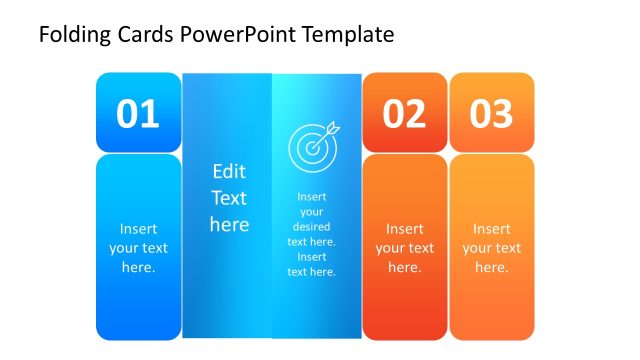 Folding Cards PowerPoint Template

01

Insert your text here.

Edit Text here

Insert your desired text here. Insert text here.

02

Insert your text here.

03

Insert your text here.